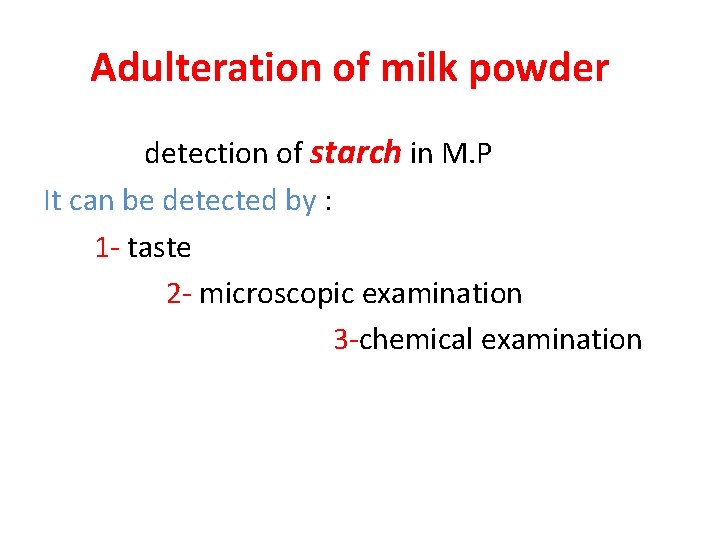 Adulteration of milk powder

detection of starch in M.P

It can be detected by :

1- taste

2- microscopic examination

3-chemical examination